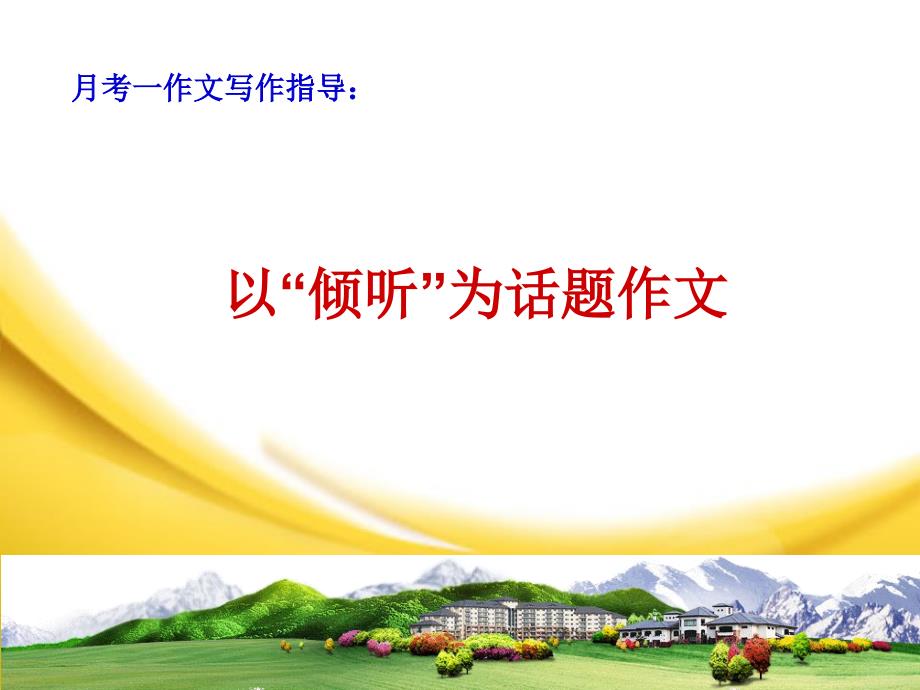 月考一作文写作指导：

以“倾听”为话题作文